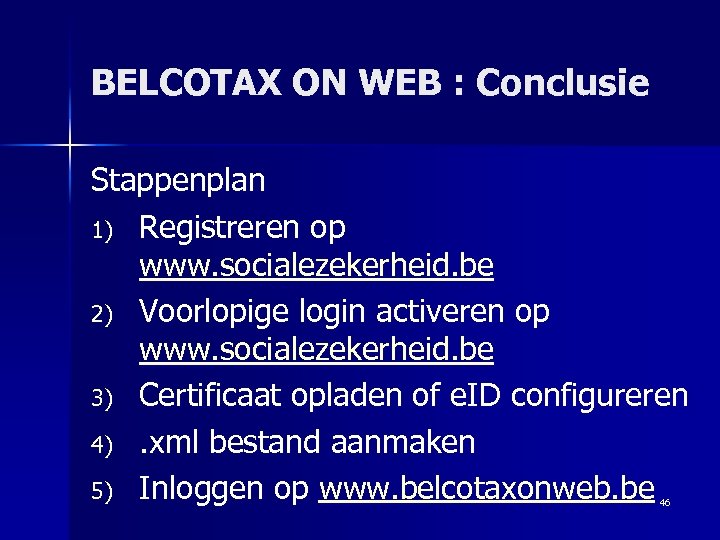 BELCOTAX ON WEB : Conclusie

Stappenplan

1) Registreren op www.socialezekerheid.be
2) Voorlopige login activeren op www.socialezekerheid.be
3) Certificaat opladen of eID configureren
4) .xml bestand aanmaken
5) Inloggen op www.belcotaxonweb.be

46